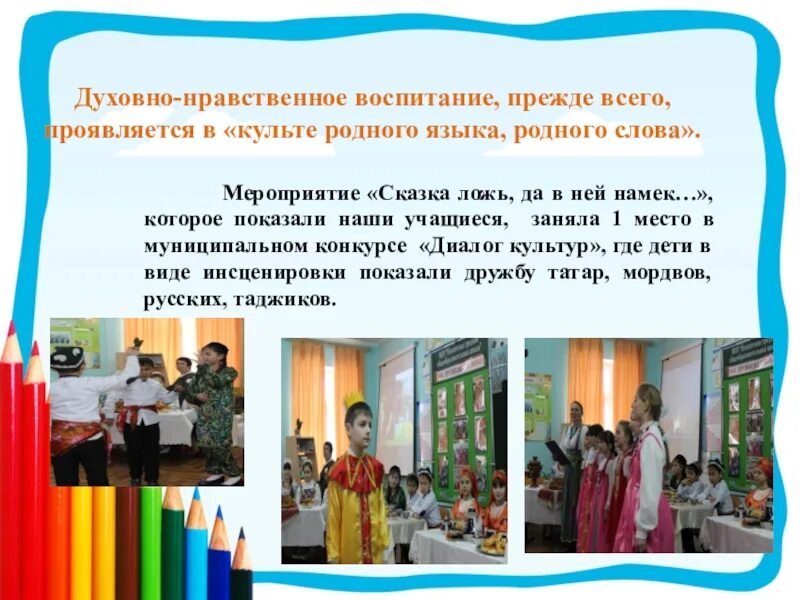 Духовно-нравственное воспитание, прежде всего, проявляется в «культе родного языка, родного слова».

Мероприятие «Сказка ложь, да в ней намек…», которое показали наши учащиеся, заняла 1 место в муниципальном конкурсе «Диалог культур», где дети в виде инсценировки показали дружбу татар, мордвов, русских, таджиков.